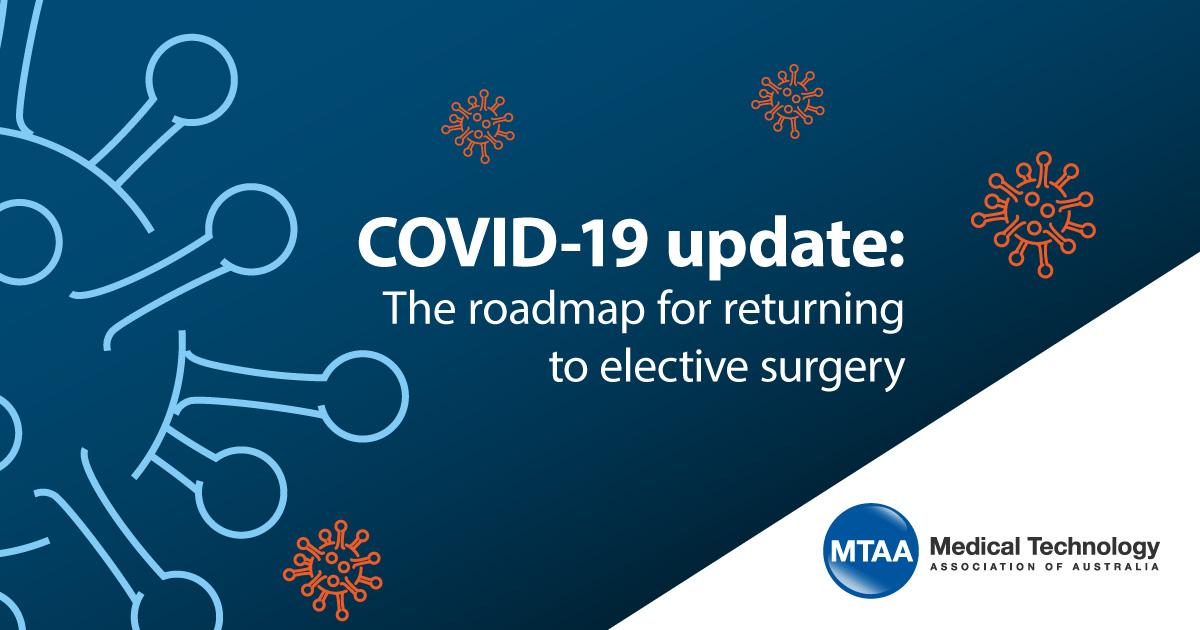 COVID-19 update:
The roadmap for returning to elective surgery

MTAA Medical Technology
ASSOCIATION OF AUSTRALIA